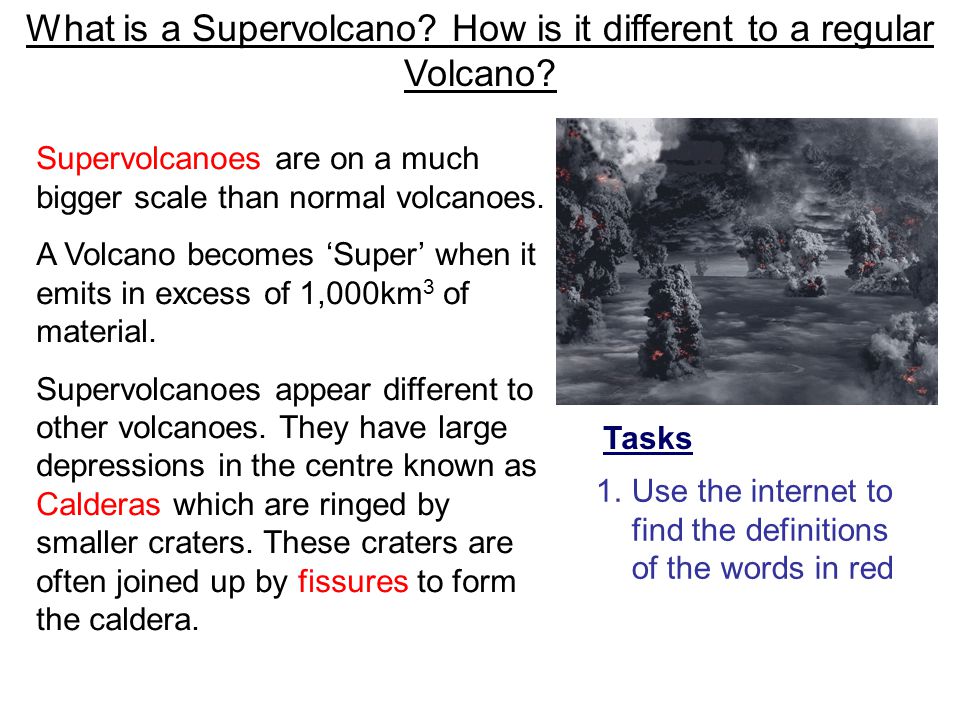 What is a Supervolcano? How is it different to a regular Volcano?

Supervolcanoes are on a much bigger scale than normal volcanoes.

A Volcano becomes ‘Super’ when it emits in excess of 1,000km$^3$ of material.

Supervolcanoes appear different to other volcanoes. They have large depressions in the centre known as Calderas which are ringed by smaller craters. These craters are often joined up by fissures to form the caldera.

Tasks

1. Use the internet to find the definitions of the words in red